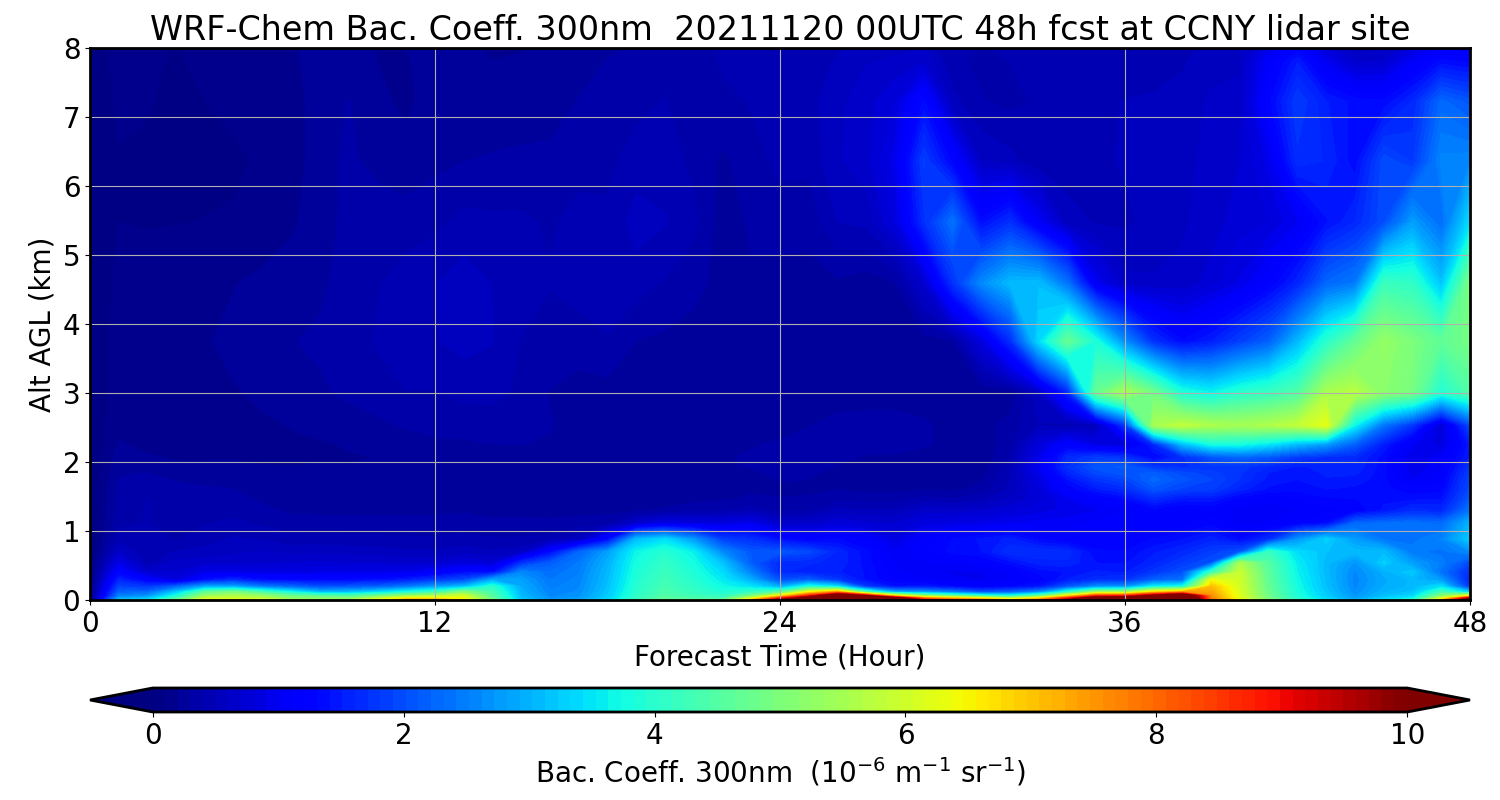 WRF-Chem Bac. Coeff. 300nm 20211120 00UTC 48h fcst at CCNY lidar site

Alt AGL (km)

8
7
6
5
4
3
2
1
0

0
12
24
36
48

Forecast Time (Hour)

0
2
4
6
8
10

Bac. Coeff. 300nm ($10^{-6}$ $m^{-1}$ $sr^{-1}$)